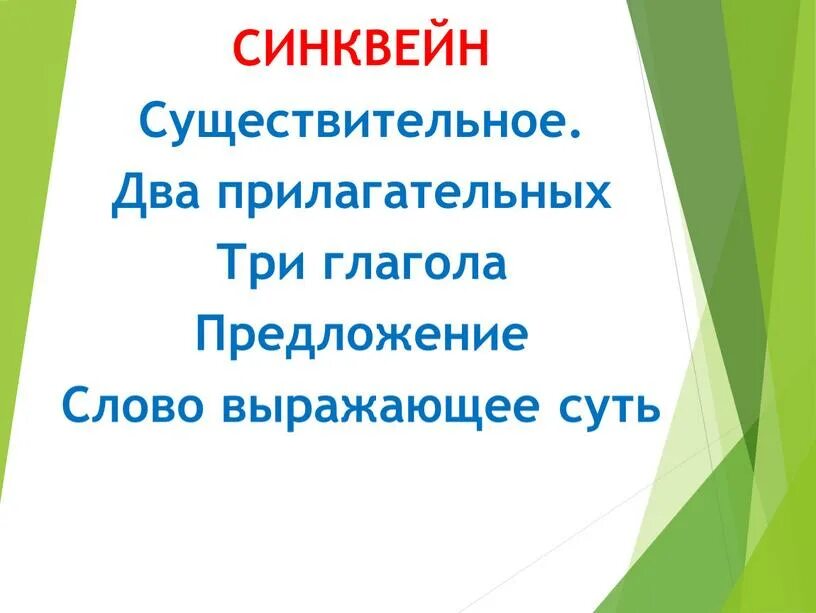 СИНКВЕЙН

Существительное.

Два прилагательных

Три глагола

Предложение

Слово выражающее суть